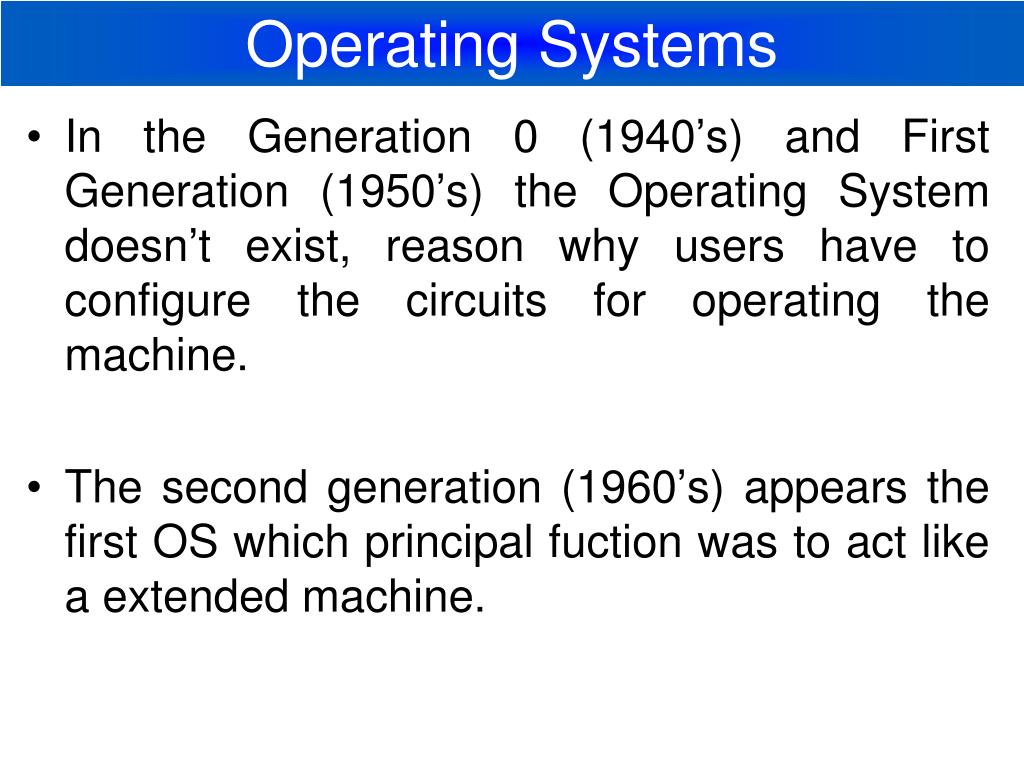 Operating Systems

• In the Generation 0 (1940’s) and First Generation (1950’s) the Operating System doesn’t exist, reason why users have to configure the circuits for operating the machine.

• The second generation (1960’s) appears the first OS which principal fuction was to act like a extended machine.